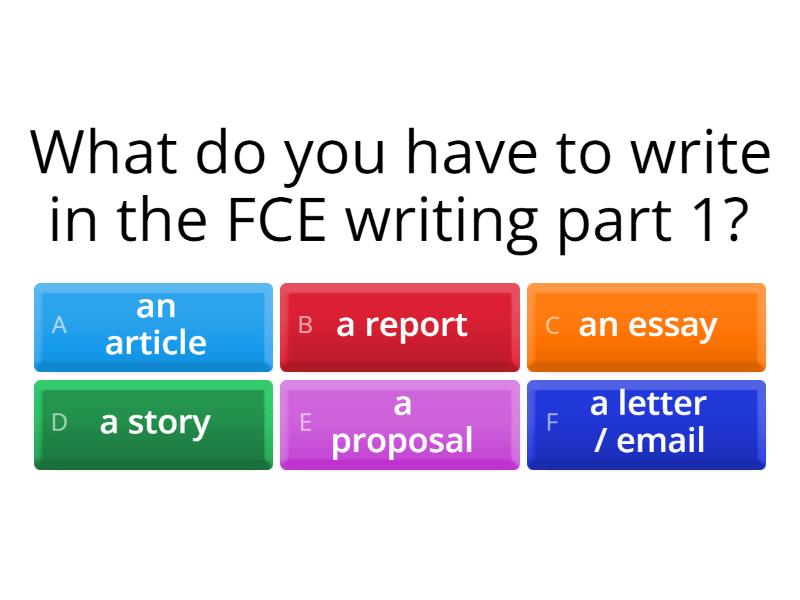 What do you have to write in the FCE writing part 1?

A an article

B a report

C an essay

D a story

E a proposal

F a letter / email